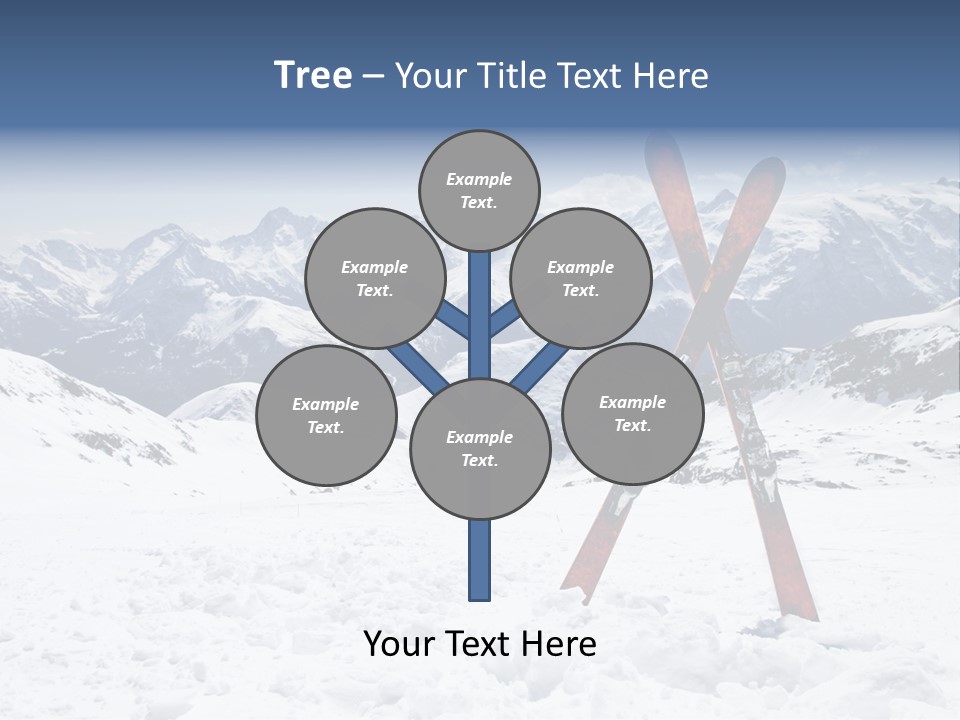 Tree – Your Title Text Here

Example Text.

Example Text.

Example Text.

Example Text.

Example Text.

Example Text.

Your Text Here